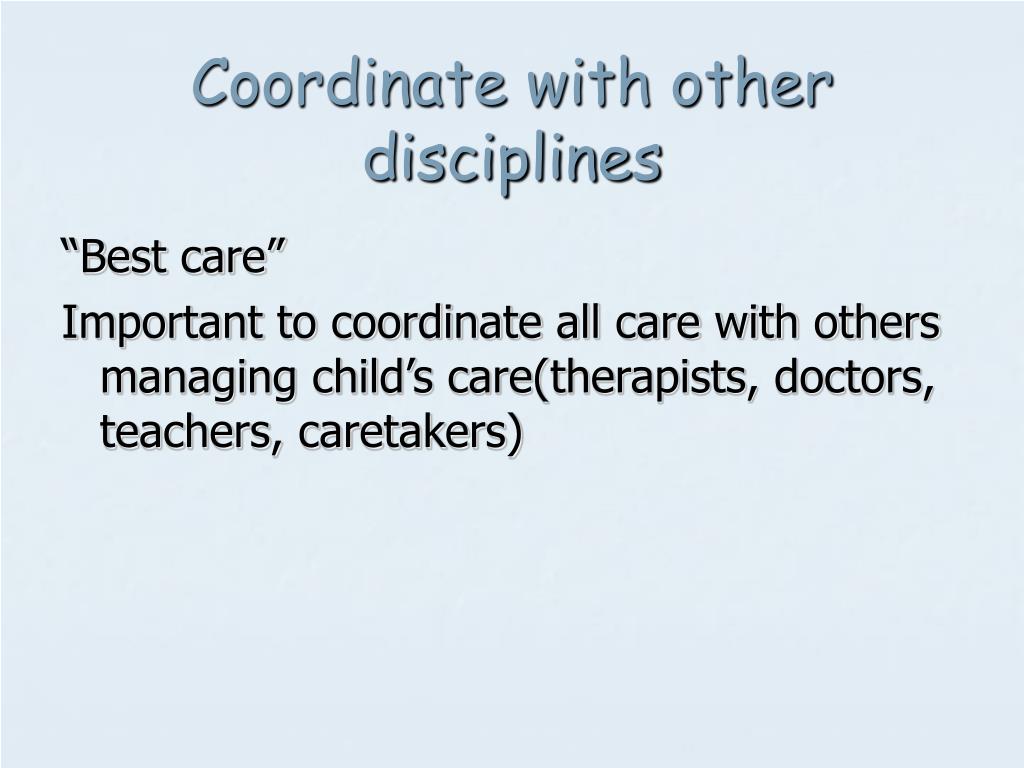 Coordinate with other disciplines

“Best care”

Important to coordinate all care with others managing child’s care(therapists, doctors, teachers, caretakers)